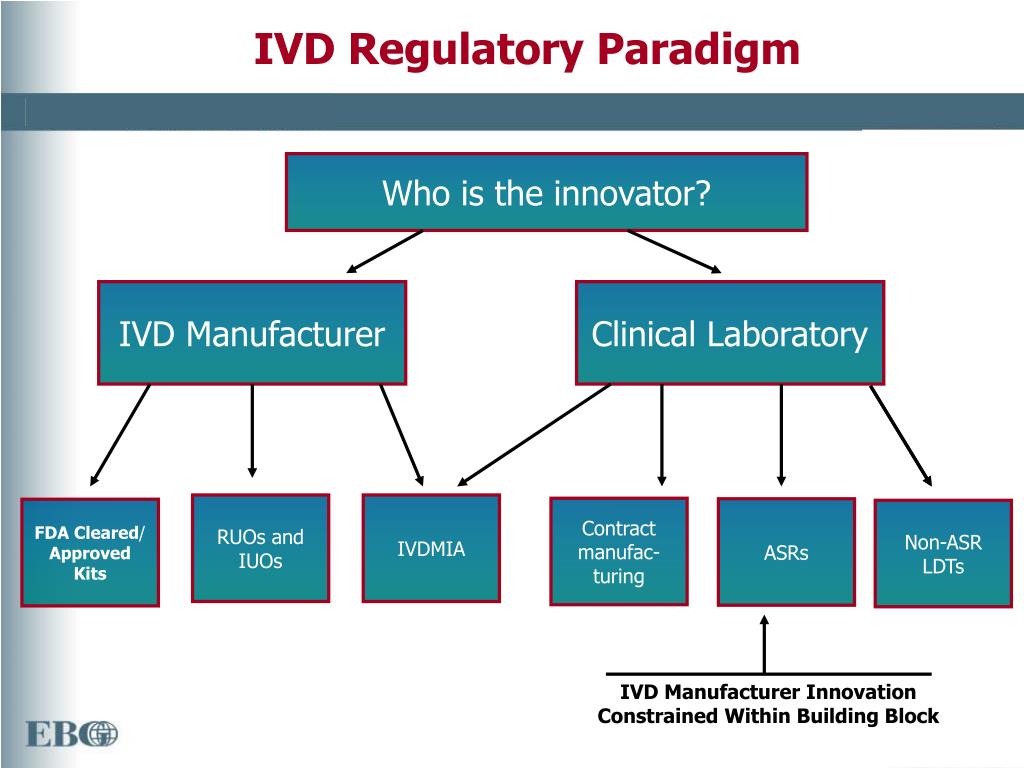 IVD Regulatory Paradigm

Who is the innovator?

IVD Manufacturer

Clinical Laboratory

FDA Cleared/ Approved Kits

RUOs and IUOs

IVDMIA

Contract manufacturing

ASRs

Non-ASR LDTs

IVD Manufacturer Innovation Constrained Within Building Block

EBG